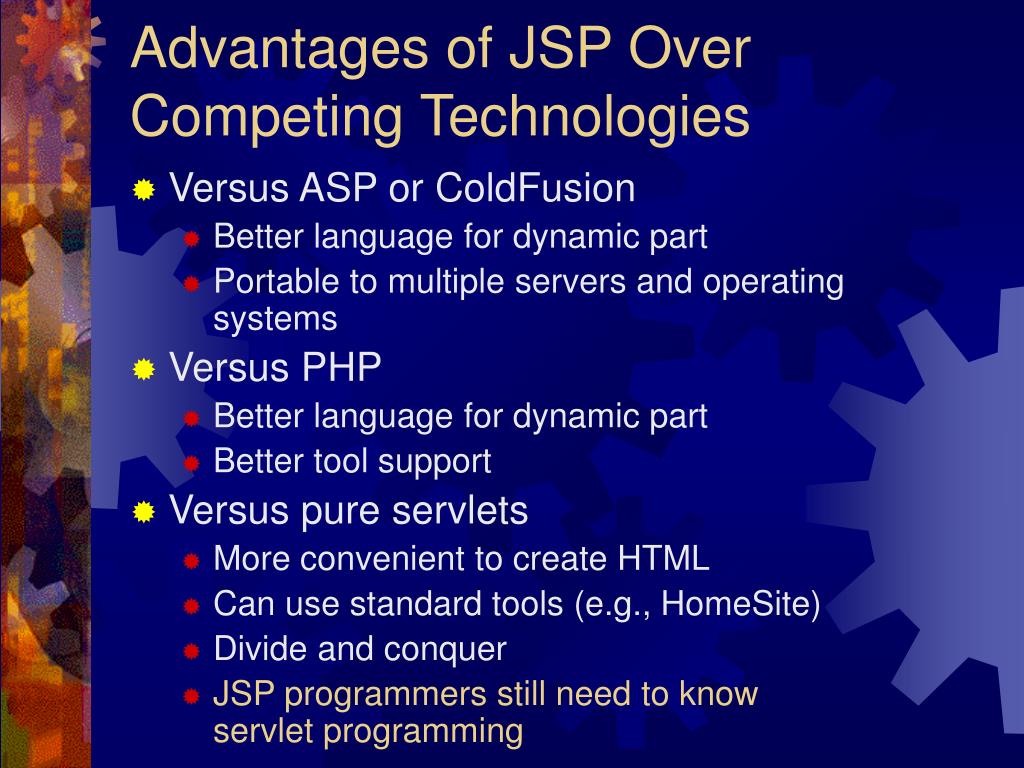 Advantages of JSP Over Competing Technologies

Versus ASP or ColdFusion
Better language for dynamic part
Portable to multiple servers and operating systems

Versus PHP
Better language for dynamic part
Better tool support

Versus pure servlets
More convenient to create HTML
Can use standard tools (e.g., HomeSite)
Divide and conquer
JSP programmers still need to know servlet programming